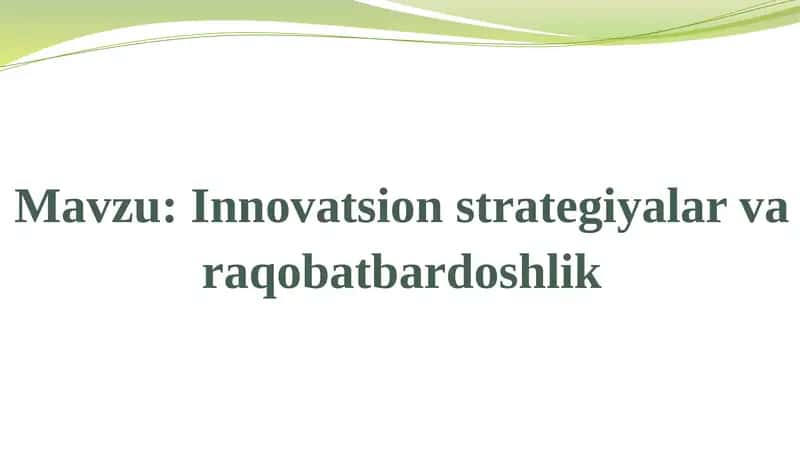 Mavzu: Innovatsion strategiyalar va raqobatbardoshlik